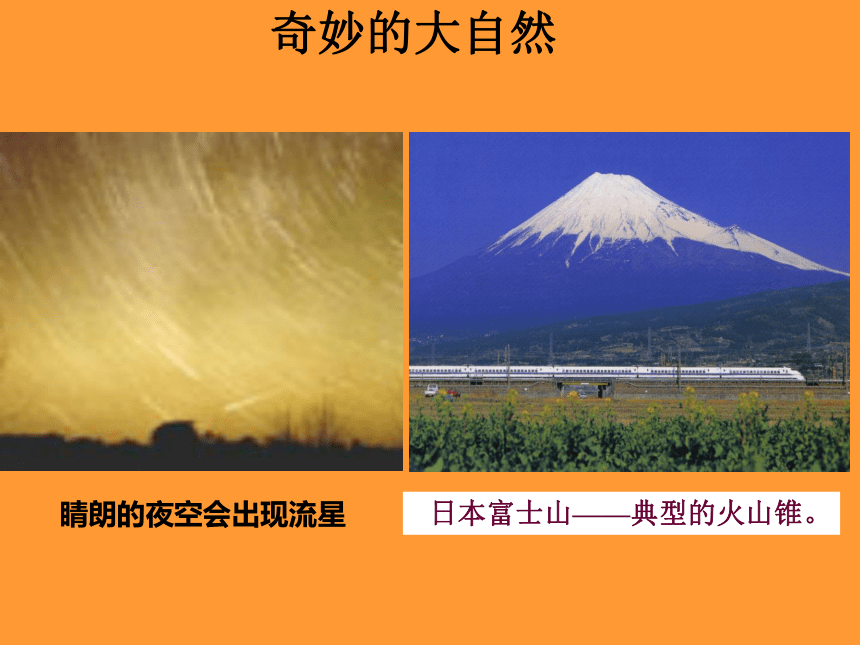 奇妙的大自然

晴朗的夜空会出现流星

日本富士山——典型的火山锥。